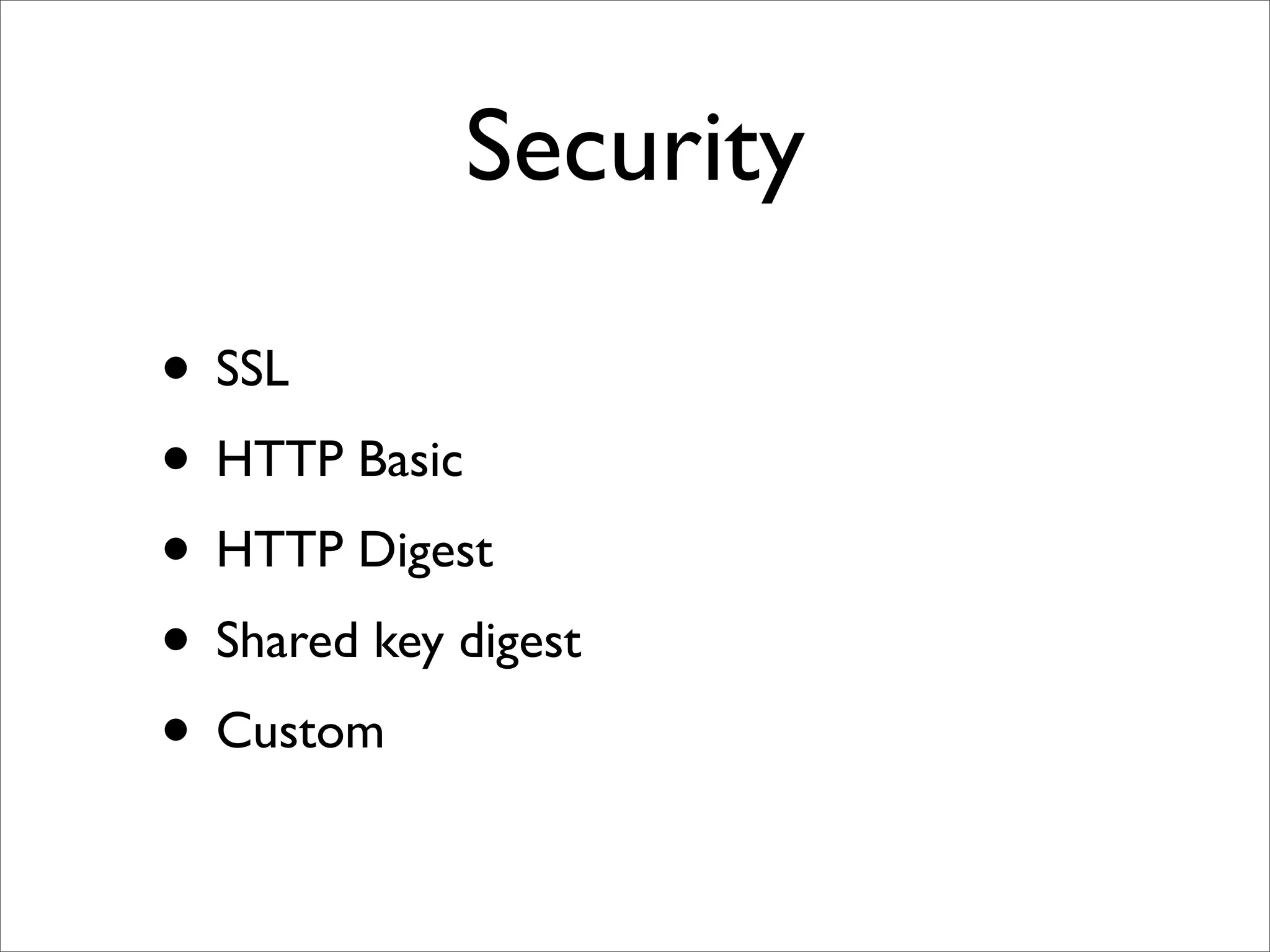 Security

• SSL
• HTTP Basic
• HTTP Digest
• Shared key digest
• Custom